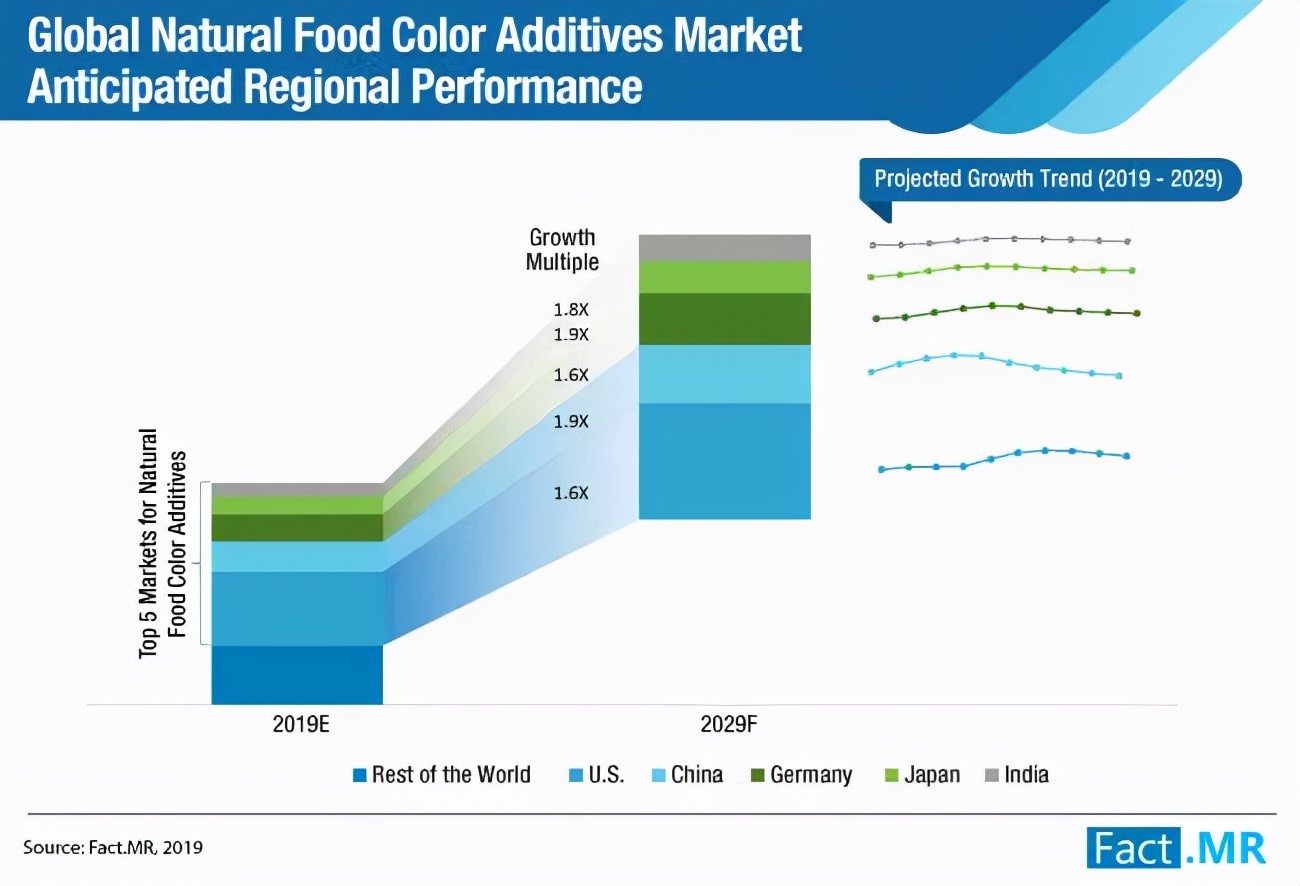 Global Natural Food Color Additives Market Anticipated Regional Performance

Projected Growth Trend (2019 - 2029)

Growth Multiple

1.8X
1.9X
1.6X
1.9X
1.6X

Top 5 Markets for Natural Food Color Additives

2019E

2029F

Rest of the World U.S. China Germany Japan India

Source: Fact.MR, 2019

Fact.MR